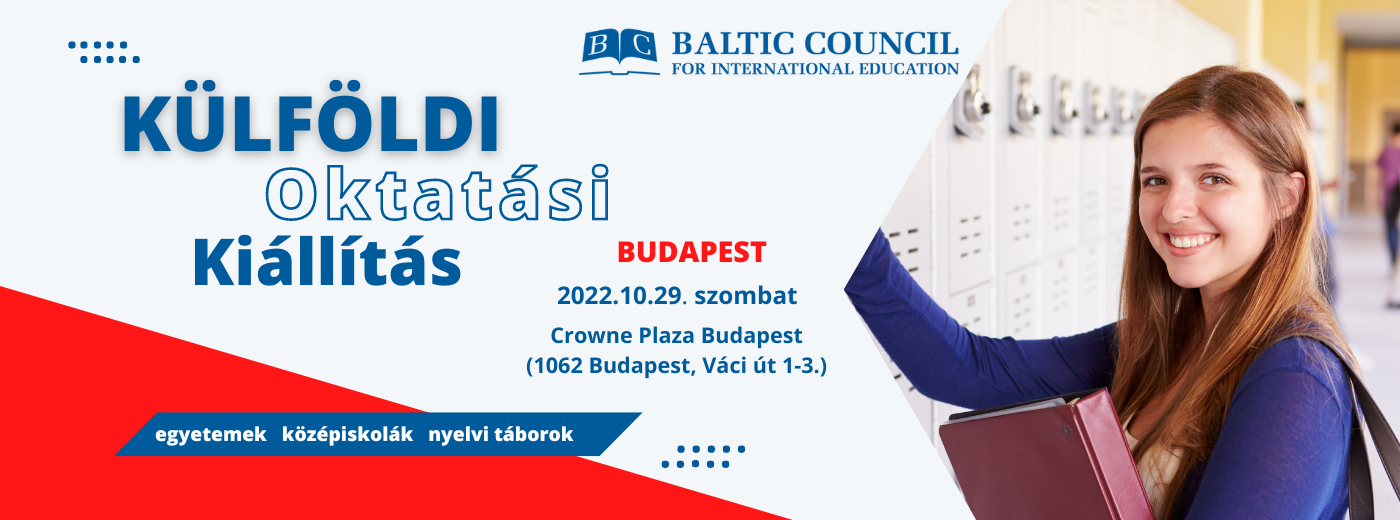 BC BALTIC COUNCIL FOR INTERNATIONAL EDUCATION

KÜLFÖLDI
Oktatási
Kiállítás

BUDAPEST
2022.10.29. szombat
Crowne Plaza Budapest
(1062 Budapest, Váci út 1-3.)

egyetemek középiskolák nyelvi táborok